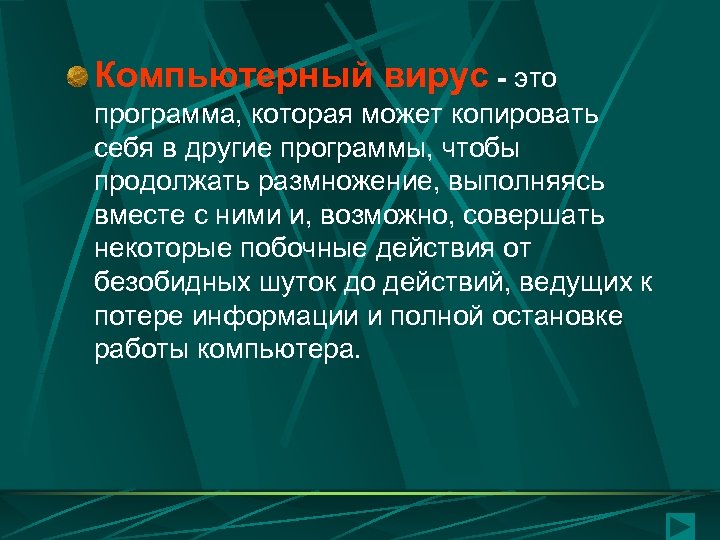 Компьютерный вирус - это программа, которая может копировать себя в другие программы, чтобы продолжать размножение, выполняясь вместе с ними и, возможно, совершать некоторые побочные действия от безобидных шуток до действий, ведущих к потере информации и полной остановке работы компьютера.